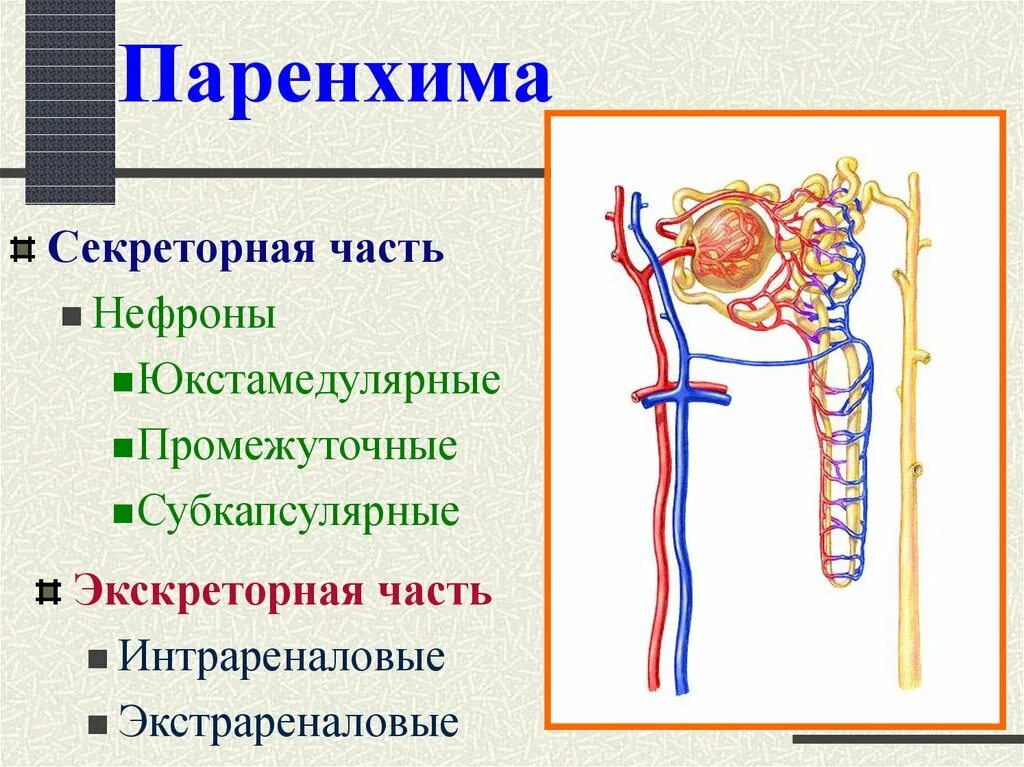 Паренхима

Секреторная часть

Нефроны

Юкстамедулярные

Промежуточные

Субкапсулярные

Экскреторная часть

Интрареналовые

Экстрареналовые